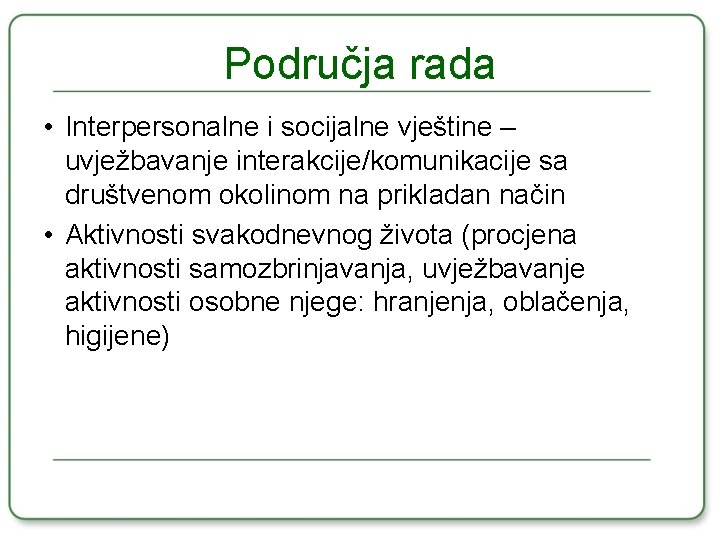 Područja rada

• Interpersonalne i socijalne vještine – uvježbavanje interakcije/komunikacije sa društvenom okolinom na prikladan način
• Aktivnosti svakodnevnog života (procjena aktivnosti samozbrinjavanja, uvježbavanje aktivnosti osobne njege: hranjenja, oblačenja, higijene)